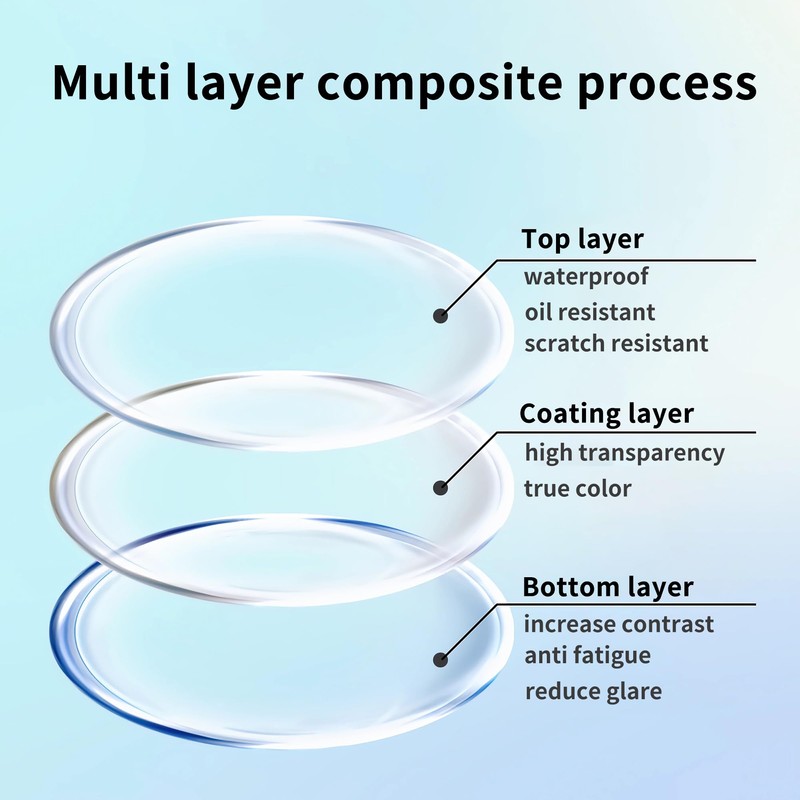 Multi layer composite process

Top layer
waterproof
oil resistant
scratch resistant

Coating layer
high transparency
true color

Bottom layer
increase contrast
anti fatigue
reduce glare